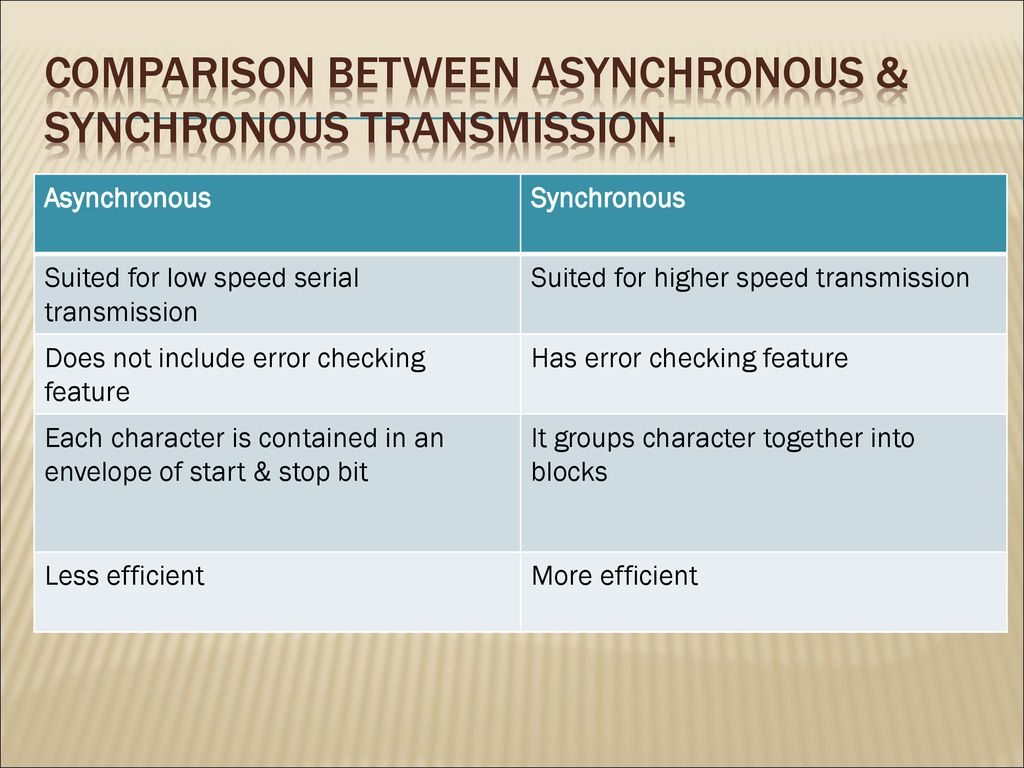 COMPARISON BETWEEN ASYNCHRONOUS & SYNCHRONOUS TRANSMISSION.

| Asynchronous | Synchronous |
|---|---|
| Suited for low speed serial transmission | Suited for higher speed transmission |
| Does not include error checking feature | Has error checking feature |
| Each character is contained in an envelope of start & stop bit | It groups character together into blocks |
| Less efficient | More efficient |